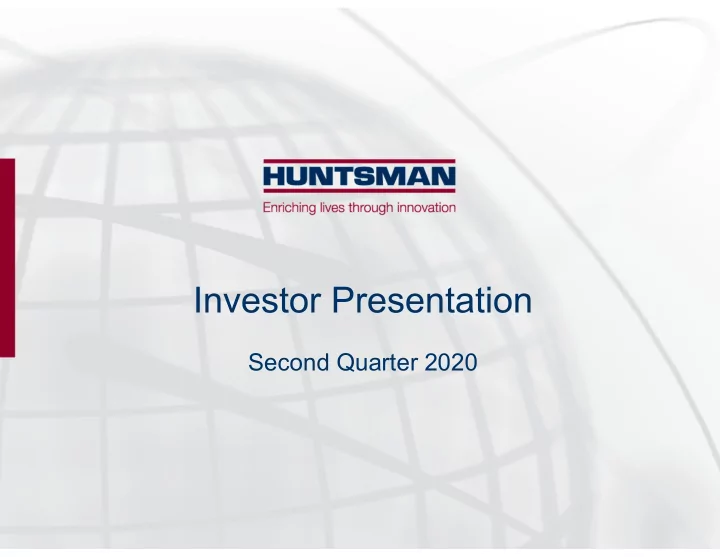 HUNTSMAN
Enriching lives through innovation

Investor Presentation

Second Quarter 2020